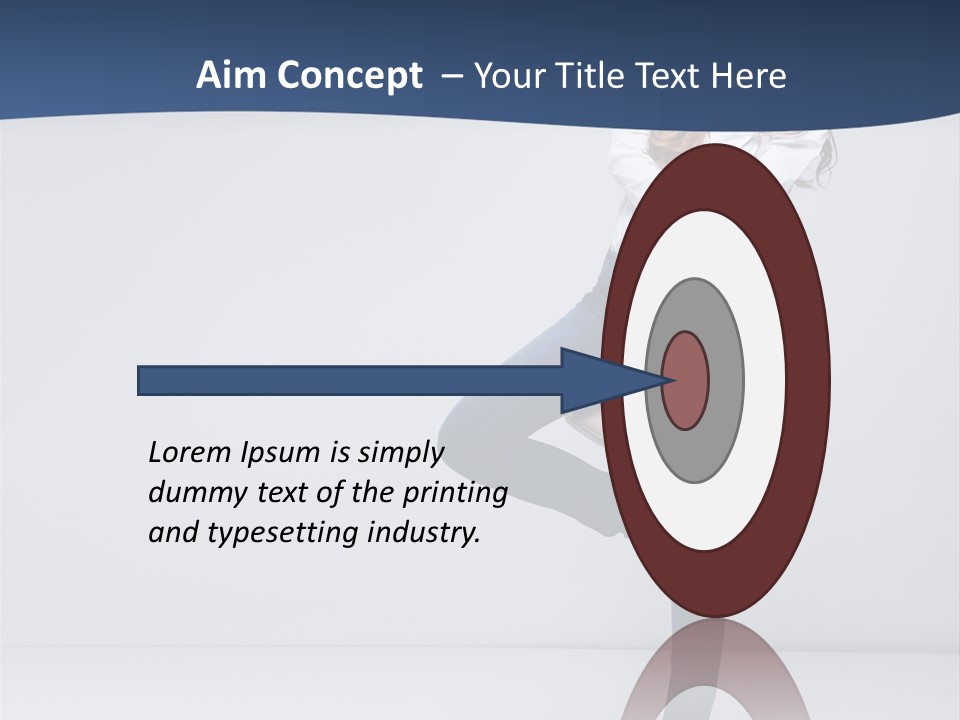 Aim Concept – Your Title Text Here

Lorem Ipsum is simply dummy text of the printing and typesetting industry.